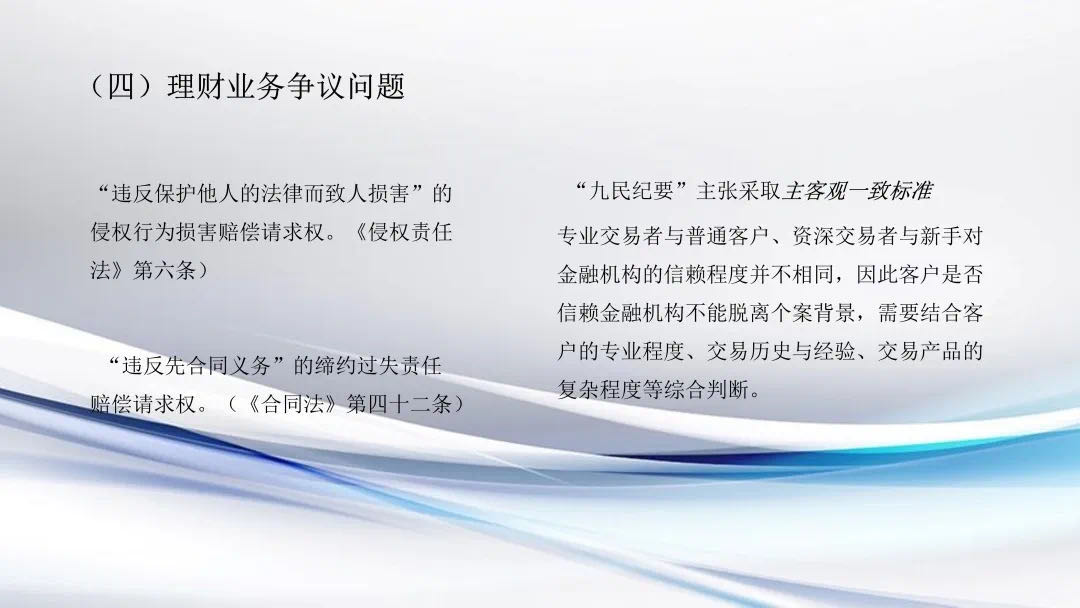 （四）理财业务争议问题

“违反保护他人的法律而致人损害”的侵权行为损害赔偿请求权。《侵权责任法》第六条）

“违反先合同义务”的缔约过失责任赔偿请求权。（《合同法》第四十二条）

“九民纪要”主张采取主客观一致标准

专业交易者与普通客户、资深交易者与新手对金融机构的信赖程度并不相同，因此客户是否信赖金融机构不能脱离个案背景，需要结合客户的专业程度、交易历史与经验、交易产品的复杂程度等综合判断。